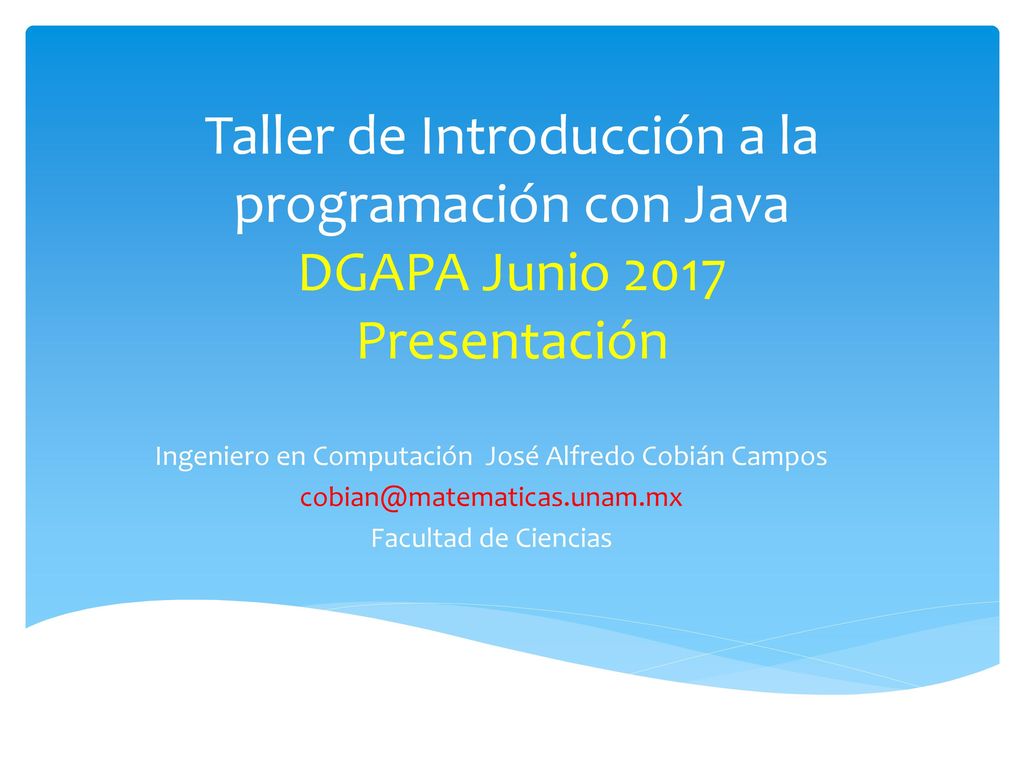 Taller de Introducción a la programación con Java
DGAPA Junio 2017
Presentación

Ingeniero en Computación José Alfredo Cobián Campos
cobian@matematicas.unam.mx
Facultad de Ciencias